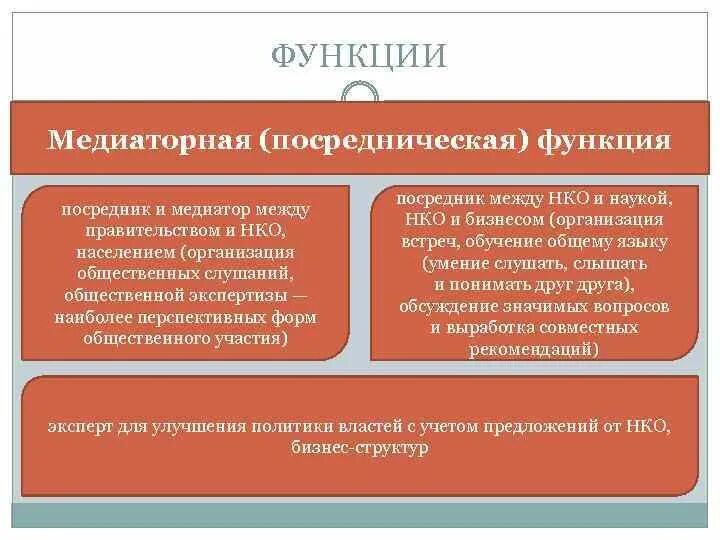 ФУНКЦИИ

Медиаторная (посредническая) функция

посредник и медиатор между правительством и НКО, населением (организация общественных слушаний, общественной экспертизы — наиболее перспективных форм общественного участия)

посредник между НКО и наукой, НКО и бизнесом (организация встреч, обучение общему языку (умение слушать, слышать и понимать друг друга), обсуждение значимых вопросов и выработка совместных рекомендаций)

эксперт для улучшения политики властей с учетом предложений от НКО, бизнес-структур